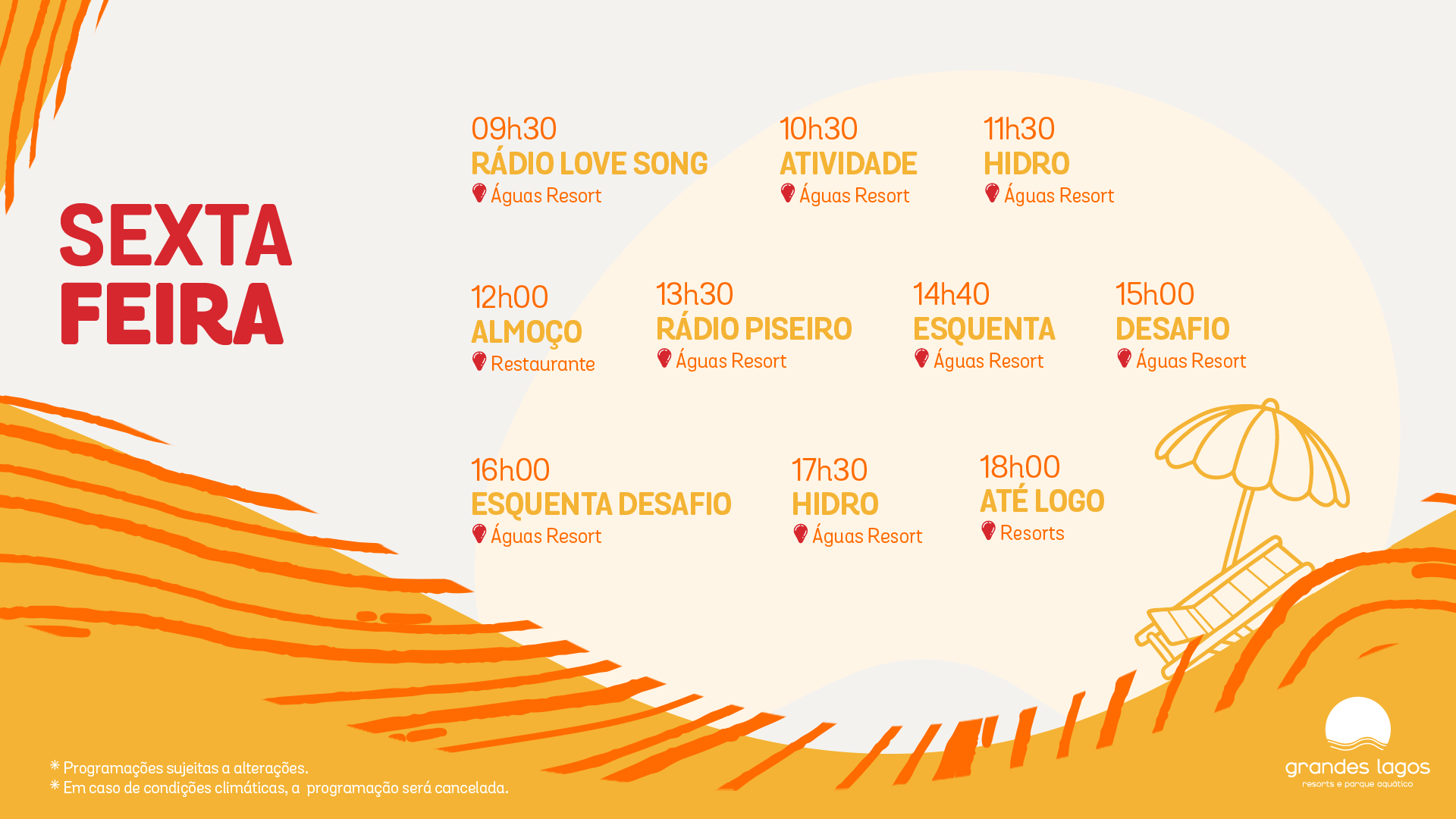 SEXTA FEIRA

09h30
RÁDIO LOVE SONG
Águas Resort

10h30
ATIVIDADE
Águas Resort

11h30
HIDRO
Águas Resort

12h00
ALMOÇO
Restaurante

13h30
RÁDIO PISEIRO
Águas Resort

14h40
ESQUENTA
Águas Resort

15h00
DESAFIO
Águas Resort

16h00
ESQUENTA DESAFIO
Águas Resort

17h30
HIDRO
Águas Resort

18h00
ATÉ LOGO
Resorts

* Programações sujeitas a alterações.
* Em caso de condições climáticas, a programação será cancelada.

grandes lagos
resorts e parque aquático